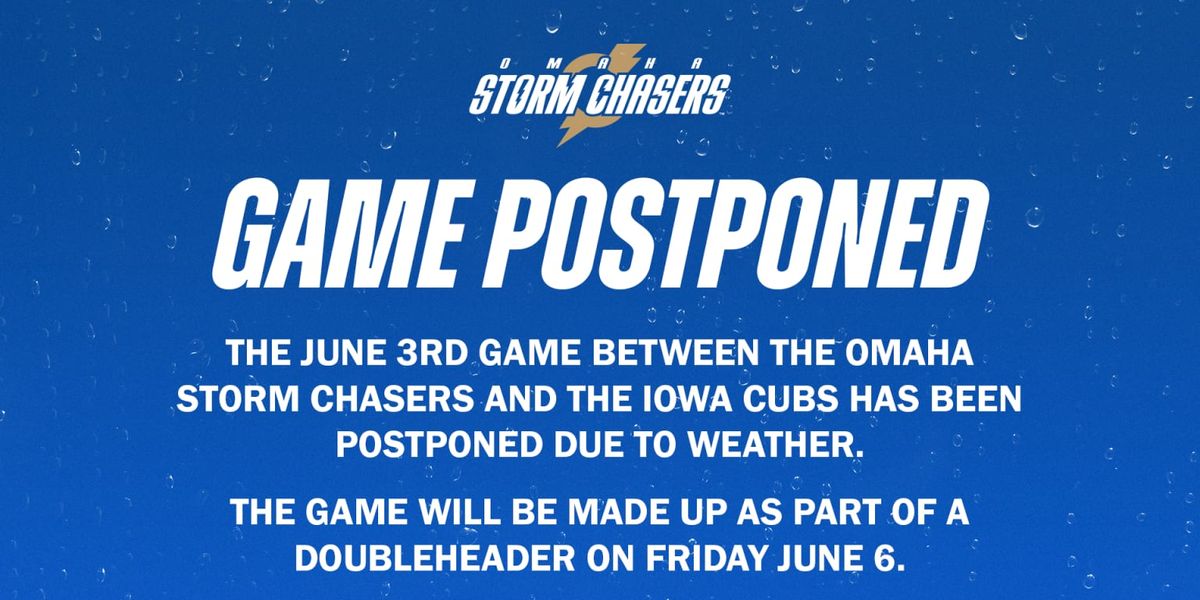 OMAHA
STORM CHASERS

GAME POSTPONED

THE JUNE 3RD GAME BETWEEN THE OMAHA STORM CHASERS AND THE IOWA CUBS HAS BEEN POSTPONED DUE TO WEATHER.

THE GAME WILL BE MADE UP AS PART OF A DOUBLEHEADER ON FRIDAY JUNE 6.